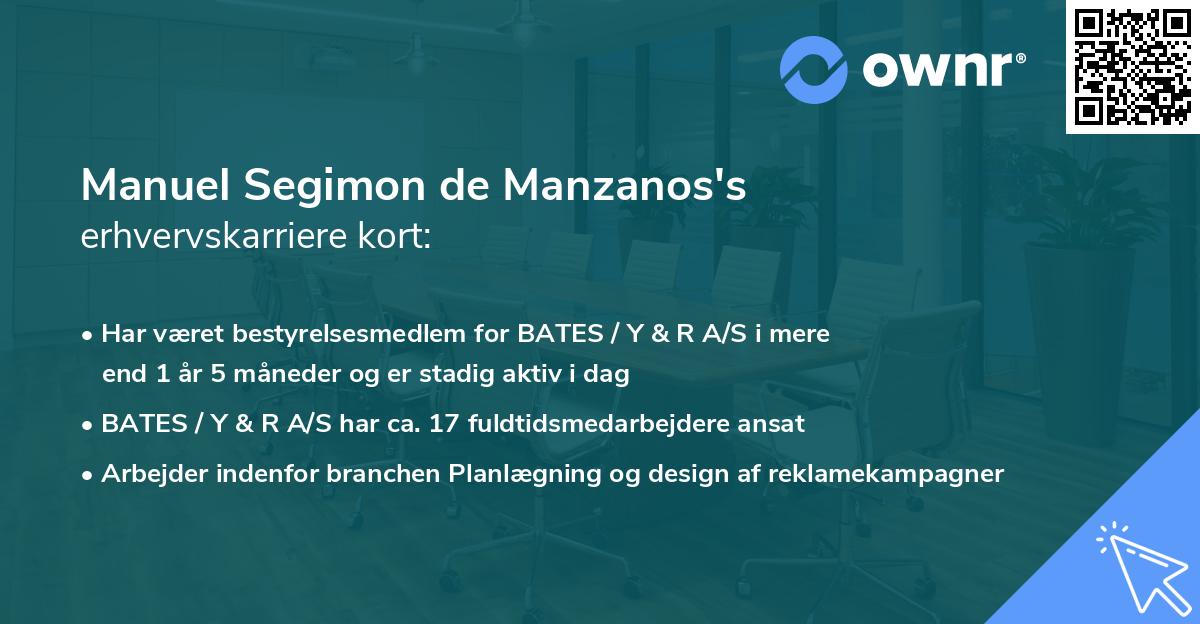 ownr®

Manuel Segimon de Manzanos's
erhvervskarriere kort:

• Har været bestyrelsesmedlem for BATES / Y & R A/S i mere end 1 år 5 måneder og er stadig aktiv i dag
• BATES / Y & R A/S har ca. 17 fuldtidsmedarbejdere ansat
• Arbejder indenfor branchen Planlægning og design af reklamekampagner